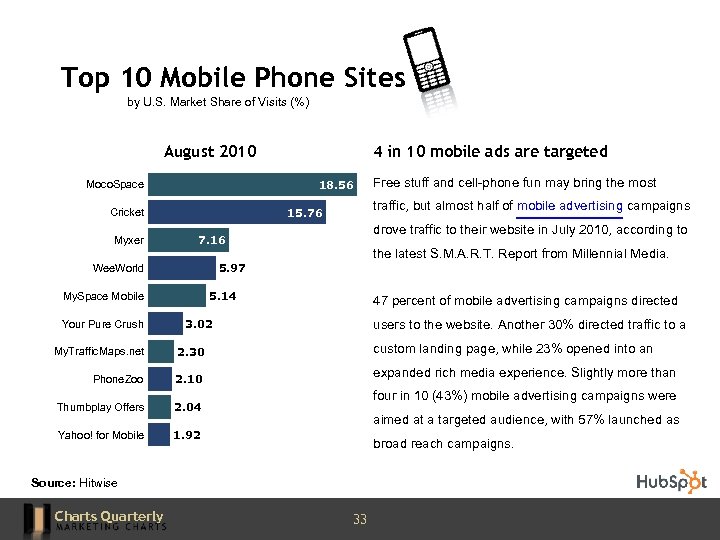 Top 10 Mobile Phone Sites
by U.S. Market Share of Visits (%)

August 2010

| | |
|---|---|
| MocoSpace | 18.56 |
| Cricket | 15.76 |
| Myxer | 7.16 |
| WeeWorld | 5.97 |
| MySpace Mobile | 5.14 |
| Your Pure Crush | 3.02 |
| MyTrafficMaps.net | 2.30 |
| PhoneZoo | 2.10 |
| Thumbplay Offers | 2.04 |
| Yahoo! for Mobile | 1.92 |

4 in 10 mobile ads are targeted

Free stuff and cell-phone fun may bring the most traffic, but almost half of mobile advertising campaigns drove traffic to their website in July 2010, according to the latest S.M.A.R.T. Report from Millennial Media.

47 percent of mobile advertising campaigns directed users to the website. Another 30% directed traffic to a custom landing page, while 23% opened into an expanded rich media experience. Slightly more than four in 10 (43%) mobile advertising campaigns were aimed at a targeted audience, with 57% launched as broad reach campaigns.

Source: Hitwise

HubSpot

Charts Quarterly
MARKETING CHARTS

33